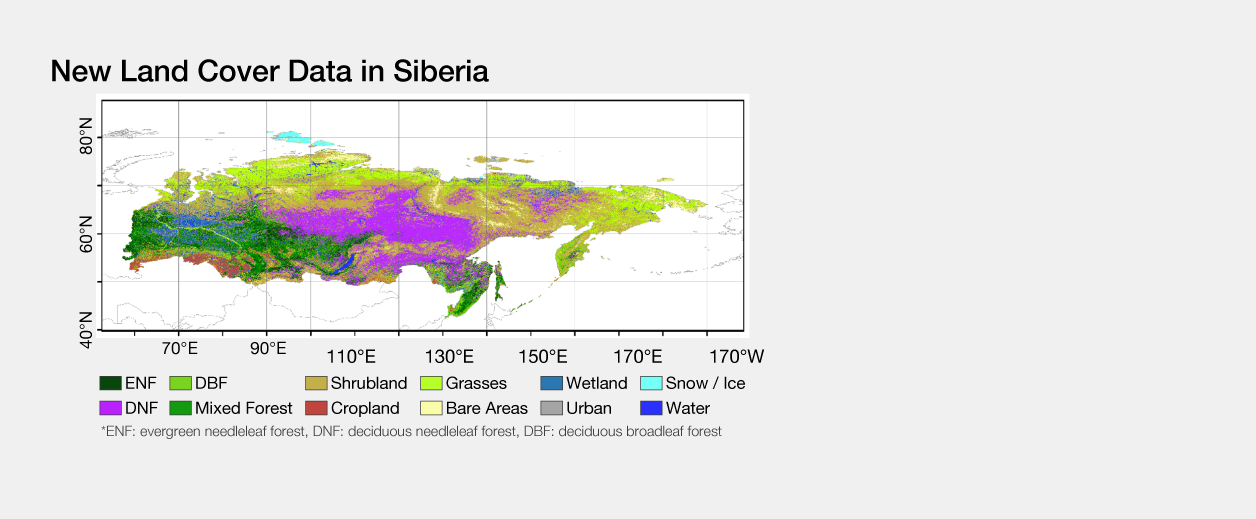 New Land Cover Data in Siberia

80°N
60°N
40°N
70°E
90°E
110°E
130°E
150°E
170°E
170°W

ENF DBF Shrubland Grasses Wetland Snow / Ice
DNF Mixed Forest Cropland Bare Areas Urban Water

*ENF: evergreen needleleaf forest, DNF: deciduous needleleaf forest, DBF: deciduous broadleaf forest